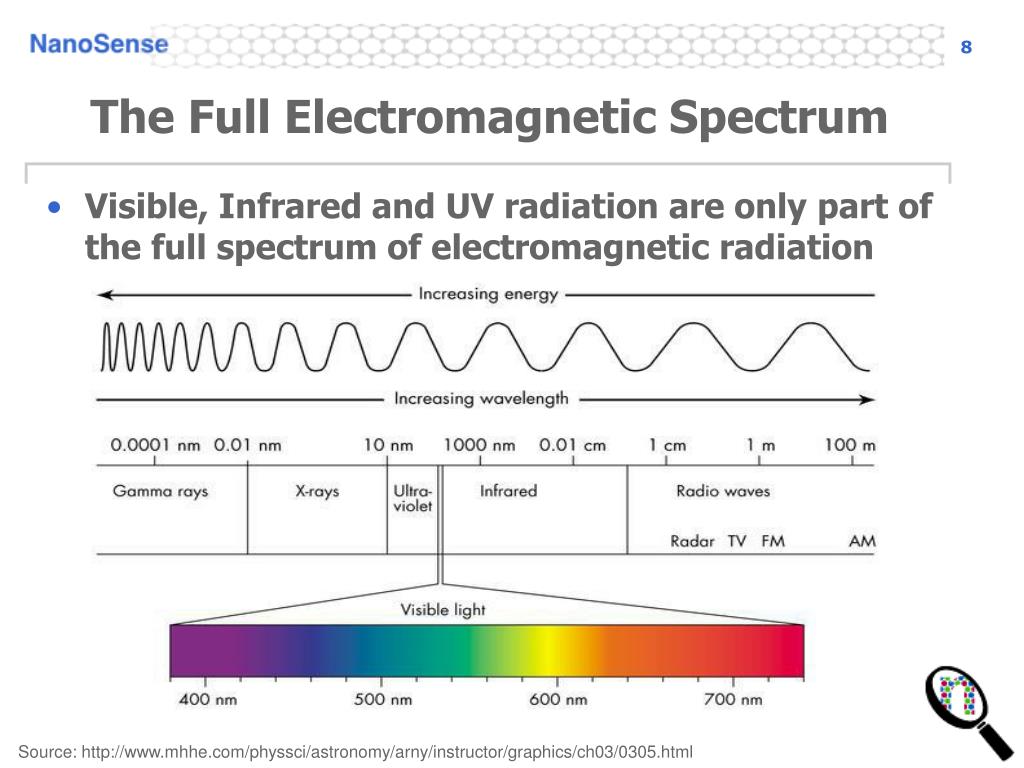 NanoSense

8

The Full Electromagnetic Spectrum

• Visible, Infrared and UV radiation are only part of the full spectrum of electromagnetic radiation

Increasing energy

Increasing wavelength

0.0001 nm 0.01 nm 10 nm 1000 nm 0.01 cm 1 cm 1 m 100 m

Gamma rays X-rays Ultra-violet Infrared Radio waves

Radar TV FM AM

Visible light

400 nm 500 nm 600 nm 700 nm

Source: http://www.mhhe.com/physsci/astronomy/arny/instructor/graphics/ch03/0305.html